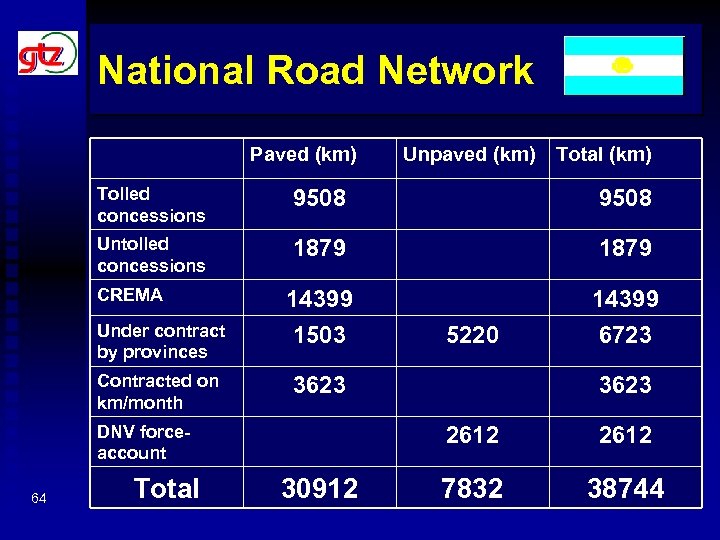 gtz

National Road Network

| | Paved (km) | Unpaved (km) | Total (km) |
|---|---|---|---|
| Tolled concessions | 9508 | | 9508 |
| Untolled concessions | 1879 | | 1879 |
| CREMA | 14399 | | 14399 |
| Under contract by provinces | 1503 | 5220 | 6723 |
| Contracted on km/month | 3623 | | 3623 |
| DNV force-account | | 2612 | 2612 |
| Total | 30912 | 7832 | 38744 |

64